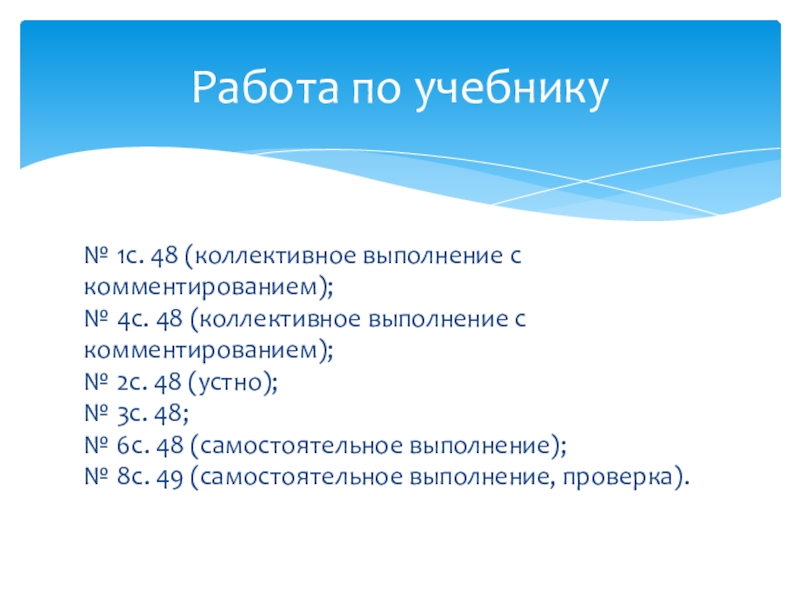 Работа по учебнику

№ 1с. 48 (коллективное выполнение с комментированием);
№ 4с. 48 (коллективное выполнение с комментированием);
№ 2с. 48 (устно);
№ 3с. 48;
№ 6с. 48 (самостоятельное выполнение);
№ 8с. 49 (самостоятельное выполнение, проверка).